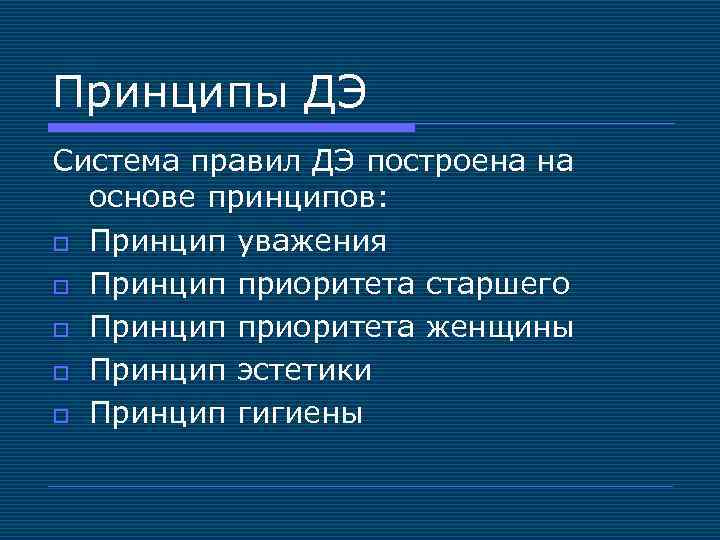 Принципы ДЭ

Система правил ДЭ построена на основе принципов:

Принцип уважения

Принцип приоритета старшего

Принцип приоритета женщины

Принцип эстетики

Принцип гигиены